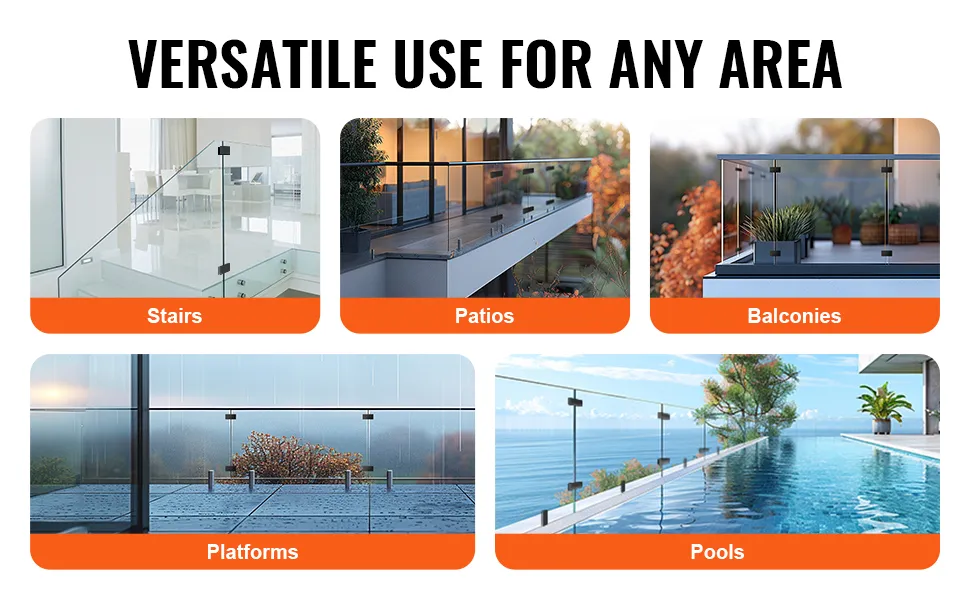 VERSATILE USE FOR ANY AREA

Stairs

Patios

Balconies

Platforms

Pools